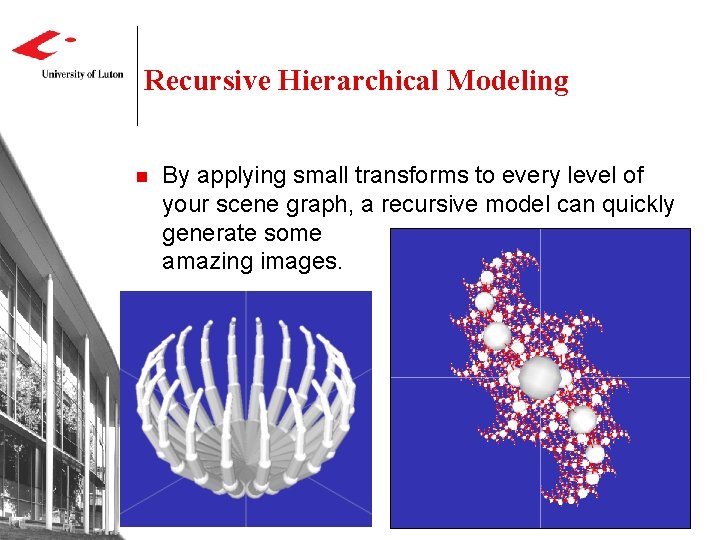 University of Luton

Recursive Hierarchical Modeling

By applying small transforms to every level of your scene graph, a recursive model can quickly generate some amazing images.